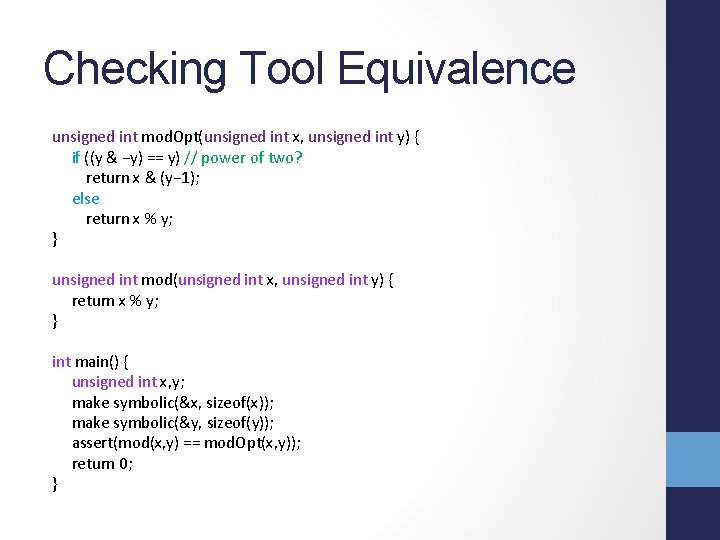 Checking Tool Equivalence

unsigned int modOpt(unsigned int x, unsigned int y) {
 if ((y & −y) == y) // power of two?
  return x & (y−1);
 else
  return x % y;
}

unsigned int mod(unsigned int x, unsigned int y) {
 return x % y;
}

int main() {
 unsigned int x,y;
 make symbolic(&x, sizeof(x));
 make symbolic(&y, sizeof(y));
 assert(mod(x,y) == modOpt(x,y));
 return 0;
}